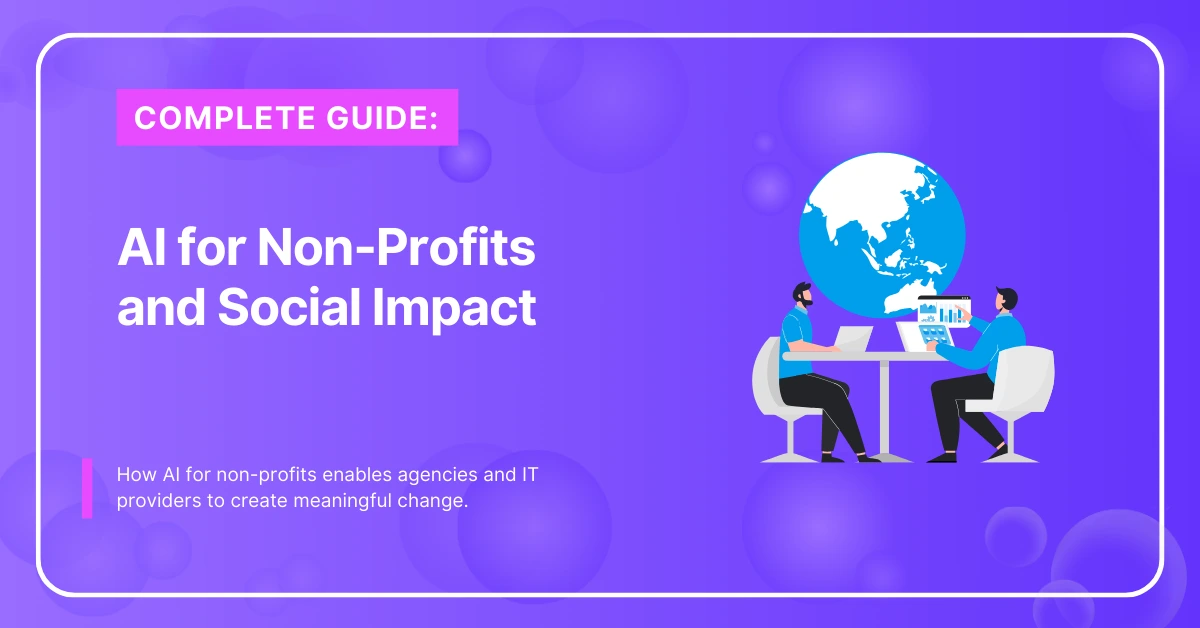 COMPLETE GUIDE:

AI for Non-Profits and Social Impact

How AI for non-profits enables agencies and IT providers to create meaningful change.